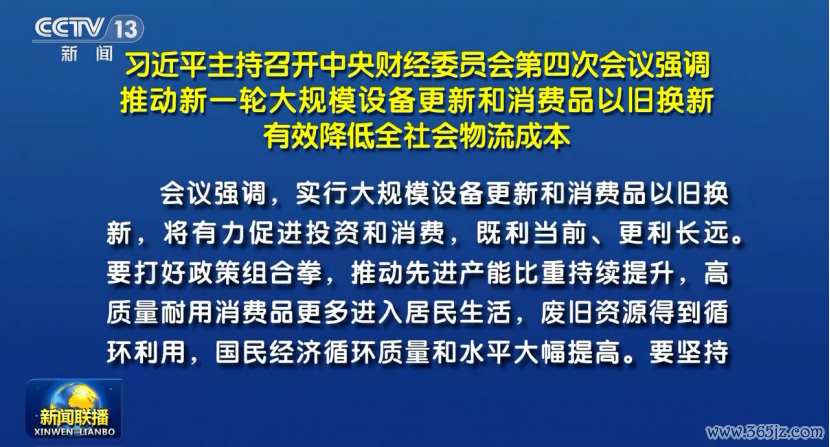 CCTV 13
新闻

习近平主持召开中央财经委员会第四次会议强调
推动新一轮大规模设备更新和消费品以旧换新
有效降低全社会物流成本

会议强调，实行大规模设备更新和消费品以旧换新，将有力促进投资和消费，既利当前、更利长远。要打好政策组合拳，推动先进产能比重持续提升，高质量耐用消费品更多进入居民生活，废旧资源得到循环利用，国民经济循环质量和水平大幅提高。要坚持

新闻联播
XINWEN LIANBO

www.365jz.com